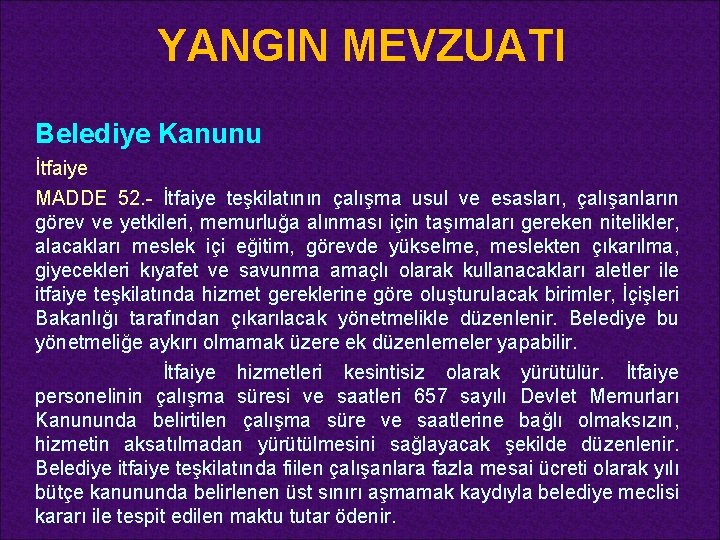 YANGIN MEVZUATI

Belediye Kanunu

İtfaiye

MADDE 52.- İtfaiye teşkilatının çalışma usul ve esasları, çalışanların görev ve yetkileri, memurluğa alınması için taşımaları gereken nitelikler, alacakları meslek içi eğitim, görevde yükselme, meslekten çıkarılma, giyecekleri kıyafet ve savunma amaçlı olarak kullanacakları aletler ile itfaiye teşkilatında hizmet gereklerine göre oluşturulacak birimler, İçişleri Bakanlığı tarafından çıkarılacak yönetmelikle düzenlenir. Belediye bu yönetmeliğe aykırı olmamak üzere ek düzenlemeler yapabilir.

İtfaiye hizmetleri kesintisiz olarak yürütülür. İtfaiye personelinin çalışma süresi ve saatleri 657 sayılı Devlet Memurları Kanununda belirtilen çalışma süre ve saatlerine bağlı olmaksızın, hizmetin aksatılmadan yürütülmesini sağlayacak şekilde düzenlenir. Belediye itfaiye teşkilatında fiilen çalışanlara fazla mesai ücreti olarak yılı bütçe kanununda belirlenen üst sınırı aşmamak kaydıyla belediye meclisi kararı ile tespit edilen maktu tutar ödenir.